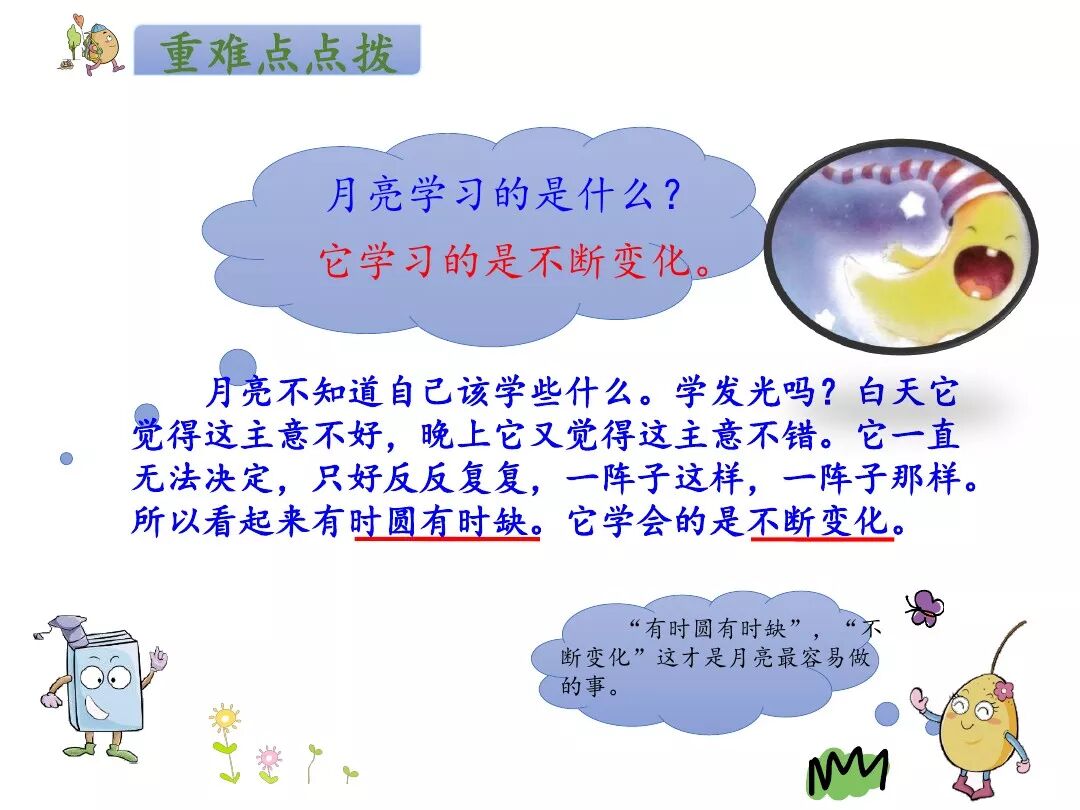 重难点点拨

月亮学习的是什么？

它学习的是不断变化。

月亮不知道自己该学些什么。学发光吗？白天它觉得这主意不好，晚上它又觉得这主意不错。它一直无法决定，只好反反复复，一阵子这样，一阵子那样。所以看起来有时圆有时缺。它学会的是不断变化。

“有时圆有时缺”，“不断变化”这才是月亮最容易做的事。